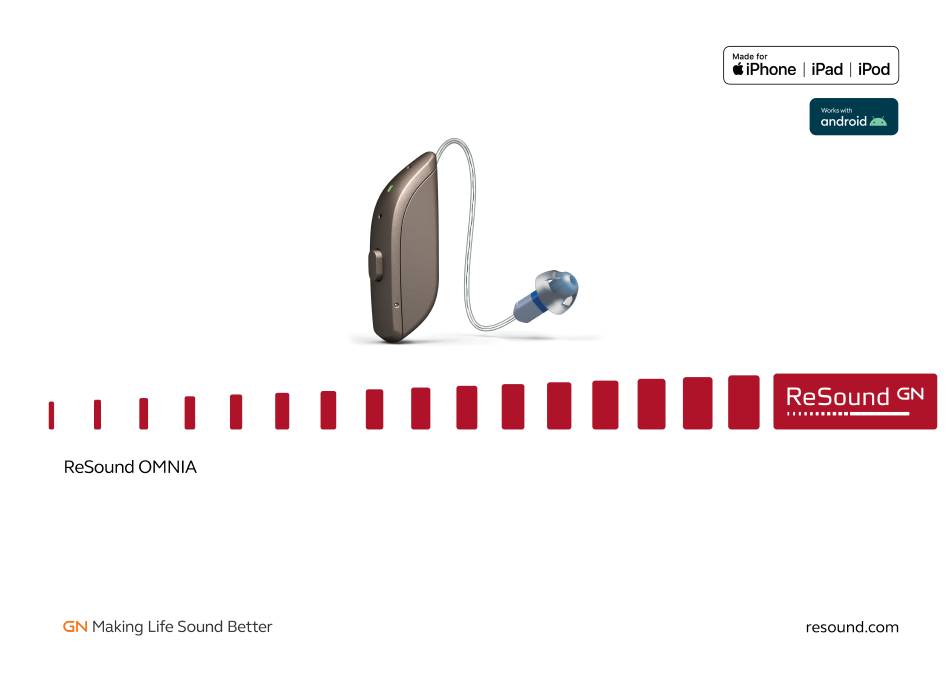 Made for
iPhone | iPad | iPod

Works with
android

ReSound GN

ReSound OMNIA

GN Making Life Sound Better

resound.com